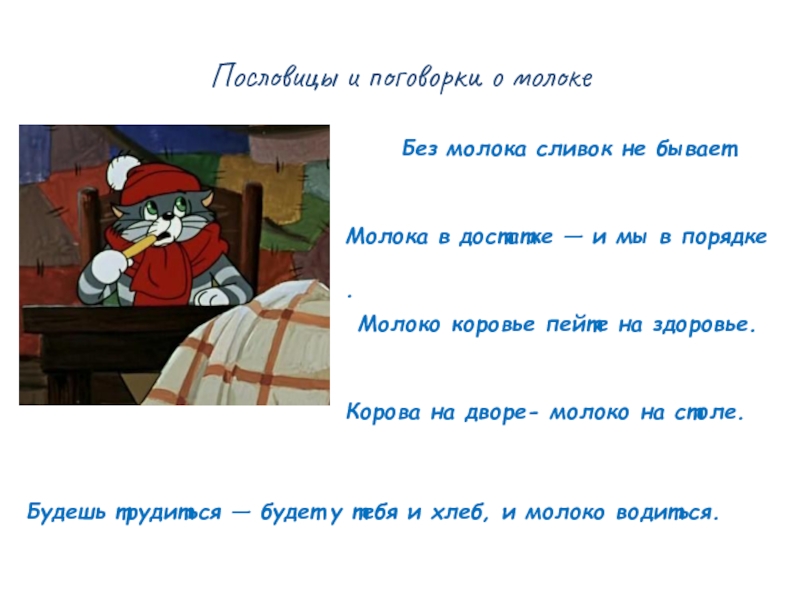 Пословицы и поговорки о молоке

Без молока сливок не бывает

Молока в достатке — и мы в порядке
.

Молоко коровье пейте на здоровье.

Корова на дворе- молоко на столе.

Будешь трудиться — будет у тебя и хлеб, и молоко водиться.